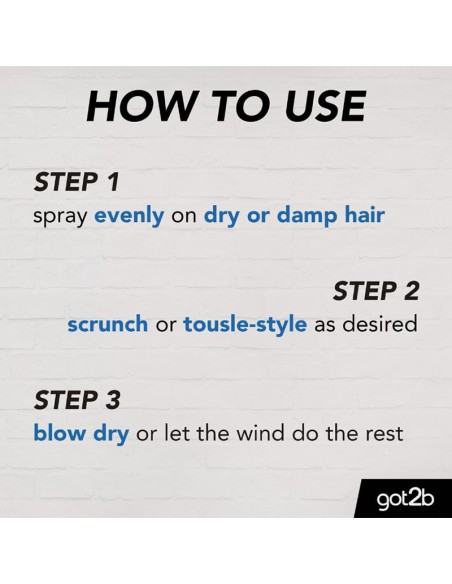 HOW TO USE

STEP 1
spray evenly on dry or damp hair

STEP 2
scrunch or tousle-style as desired

STEP 3
blow dry or let the wind do the rest

got2b